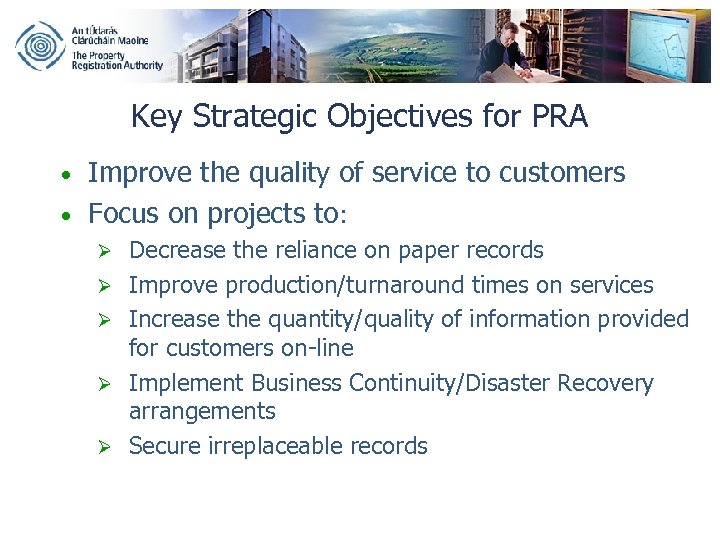 An tÚdarás
Clárúcháin Maoine
The Property
Registration Authority

Key Strategic Objectives for PRA

• Improve the quality of service to customers
• Focus on projects to:
  ➢ Decrease the reliance on paper records
  ➢ Improve production/turnaround times on services
  ➢ Increase the quantity/quality of information provided for customers on-line
  ➢ Implement Business Continuity/Disaster Recovery arrangements
  ➢ Secure irreplaceable records